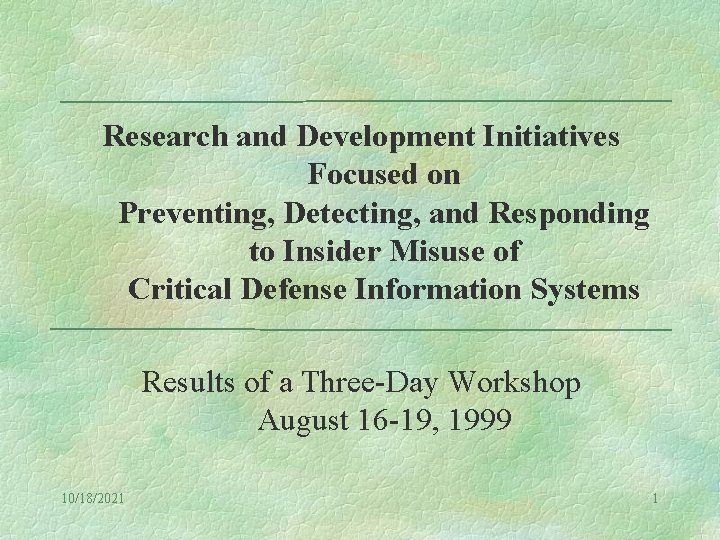 Research and Development Initiatives Focused on Preventing, Detecting, and Responding to Insider Misuse of Critical Defense Information Systems

Results of a Three-Day Workshop August 16-19, 1999

10/18/2021

1